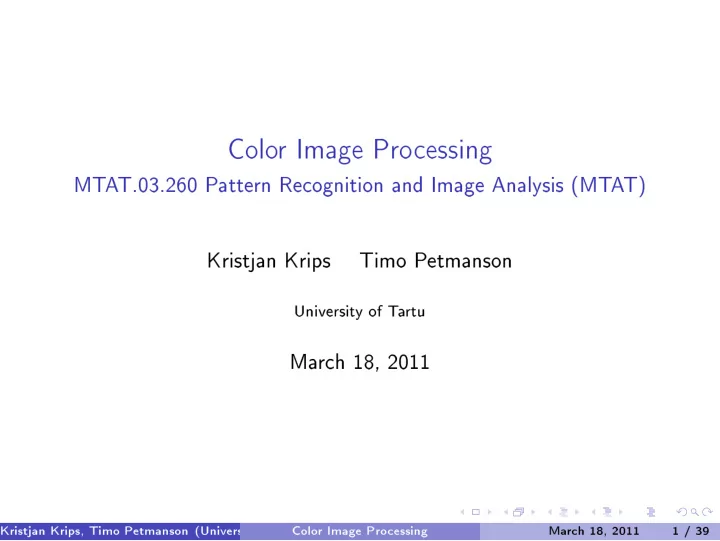 Color Image Processing
MTAT.03.260 Pattern Recognition and Image Analysis (MTAT)

Kristjan Krips Timo Petmanson

University of Tartu

March 18, 2011

Kristjan Krips, Timo Petmanson (Univers Color Image Processing March 18, 2011 1 / 39